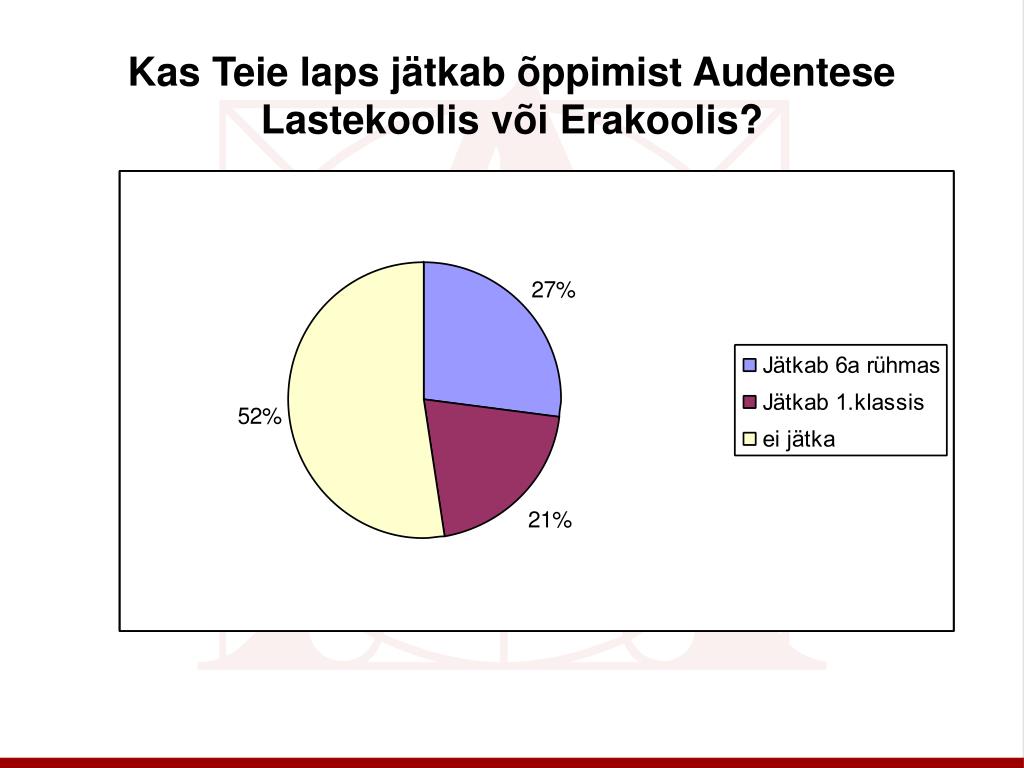 Kas Teie laps jätkab õppimist Audentese Lastekoolis või Erakoolis?

27%

52%

21%

Jätkab 6a rühmas
Jätkab 1.klassis
ei jätka